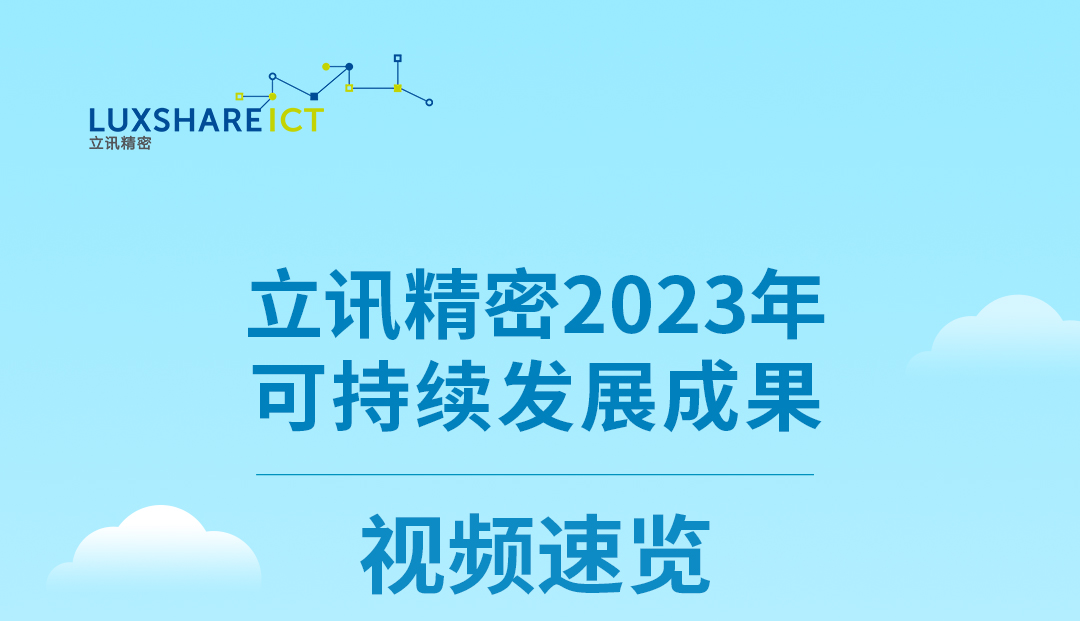 LUXSHARE ICT
立讯精密

立讯精密2023年
可持续发展成果

视频速览